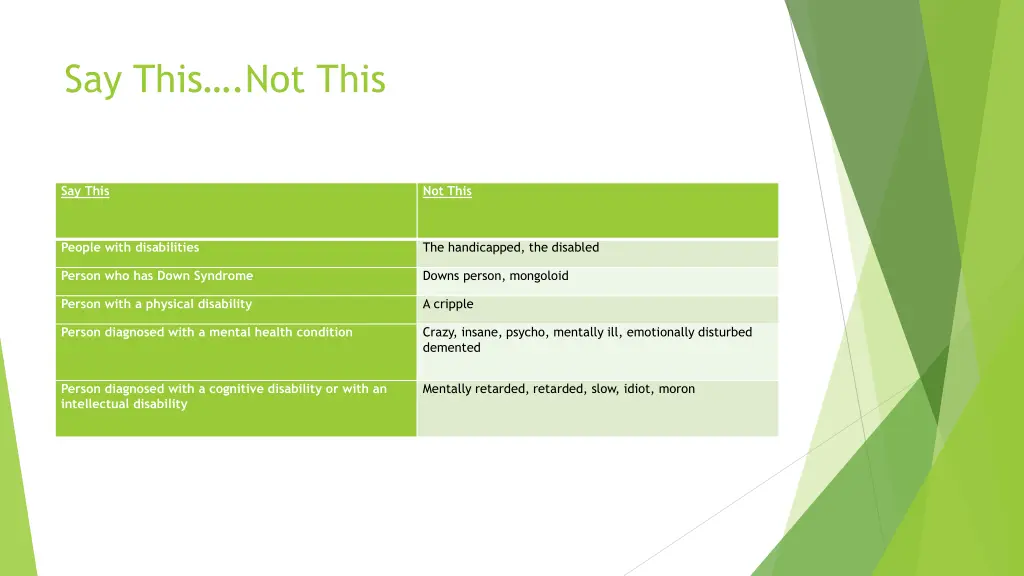 Say This….Not This

| Say This | Not This |
|---|---|
| People with disabilities | The handicapped, the disabled |
| Person who has Down Syndrome | Downs person, mongoloid |
| Person with a physical disability | A cripple |
| Person diagnosed with a mental health condition | Crazy, insane, psycho, mentally ill, emotionally disturbed demented |
| Person diagnosed with a cognitive disability or with an intellectual disability | Mentally retarded, retarded, slow, idiot, moron |